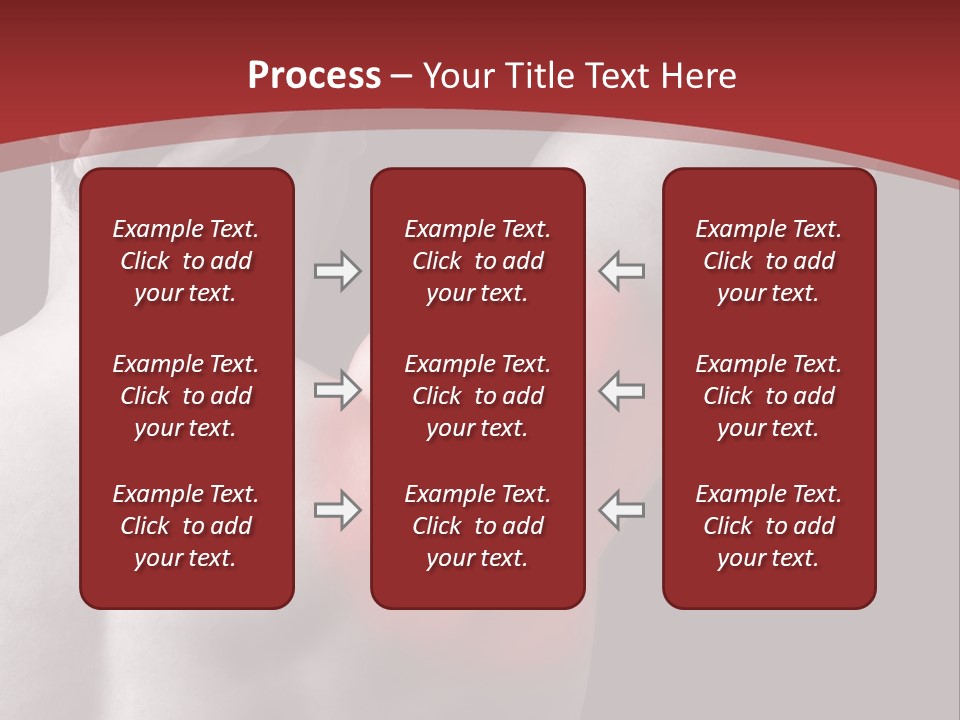 Process – Your Title Text Here

Example Text. Click to add your text.

Example Text. Click to add your text.

Example Text. Click to add your text.

Example Text. Click to add your text.

Example Text. Click to add your text.

Example Text. Click to add your text.

Example Text. Click to add your text.

Example Text. Click to add your text.

Example Text. Click to add your text.